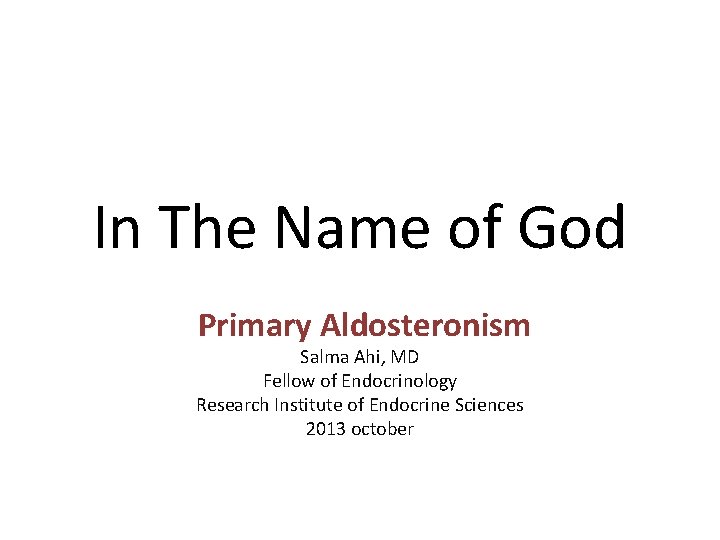 In The Name of God

Primary Aldosteronism
Salma Ahi, MD
Fellow of Endocrinology
Research Institute of Endocrine Sciences
2013 october